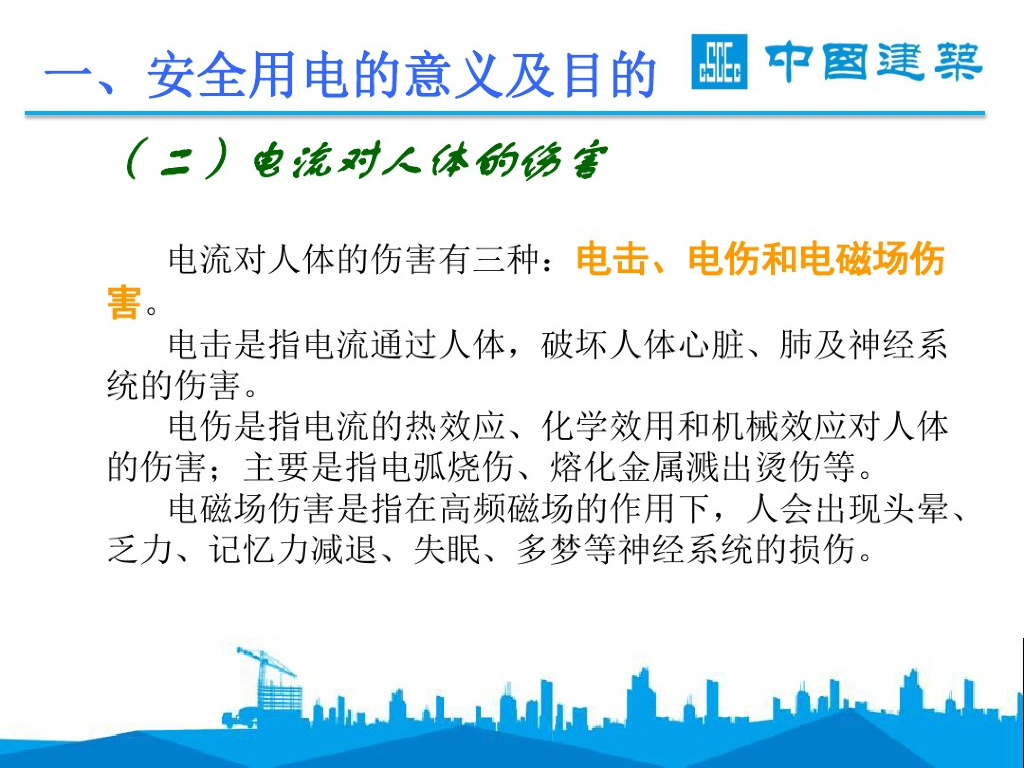 一、安全用电的意义及目的

CSCEC 中国建筑

（二）电流对人体的伤害

电流对人体的伤害有三种：电击、电伤和电磁场伤害。

电击是指电流通过人体，破坏人体心脏、肺及神经系统的伤害。

电伤是指电流的热效应、化学效用和机械效应对人体的伤害；主要是指电弧烧伤、熔化金属溅出烫伤等。

电磁场伤害是指在高频磁场的作用下，人会出现头晕、乏力、记忆力减退、失眠、多梦等神经系统的损伤。